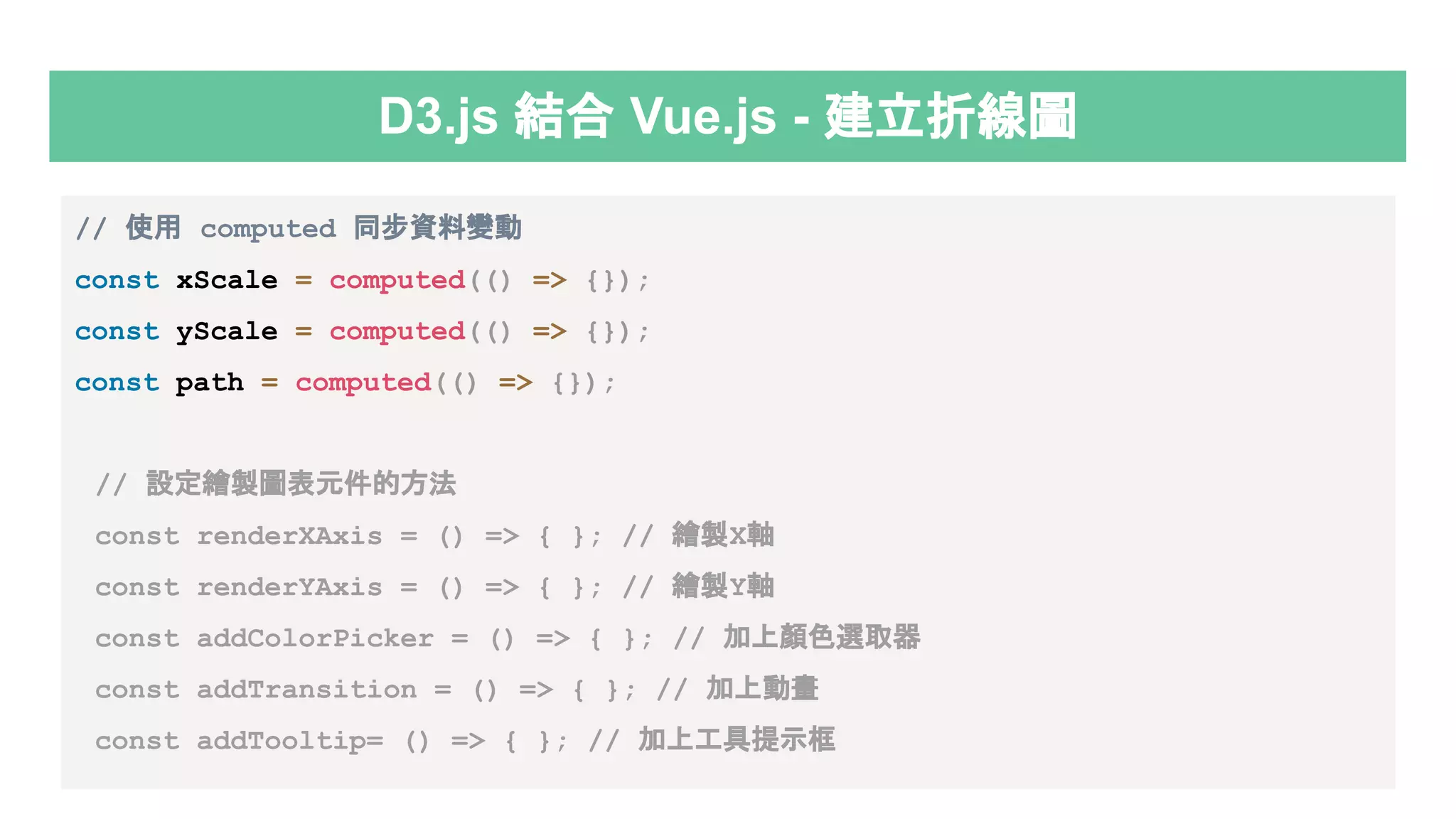 D3.js 結合 Vue.js - 建立折線圖

// 使用 computed 同步資料變動
const xScale = computed(() => {});
const yScale = computed(() => {});
const path = computed(() => {});

// 設定繪製圖表元件的方法
const renderXAxis = () => { }; // 繪製X軸
const renderYAxis = () => { }; // 繪製Y軸
const addColorPicker = () => { }; // 加上顏色選取器
const addTransition = () => { }; // 加上動畫
const addTooltip= () => { }; // 加上工具提示框